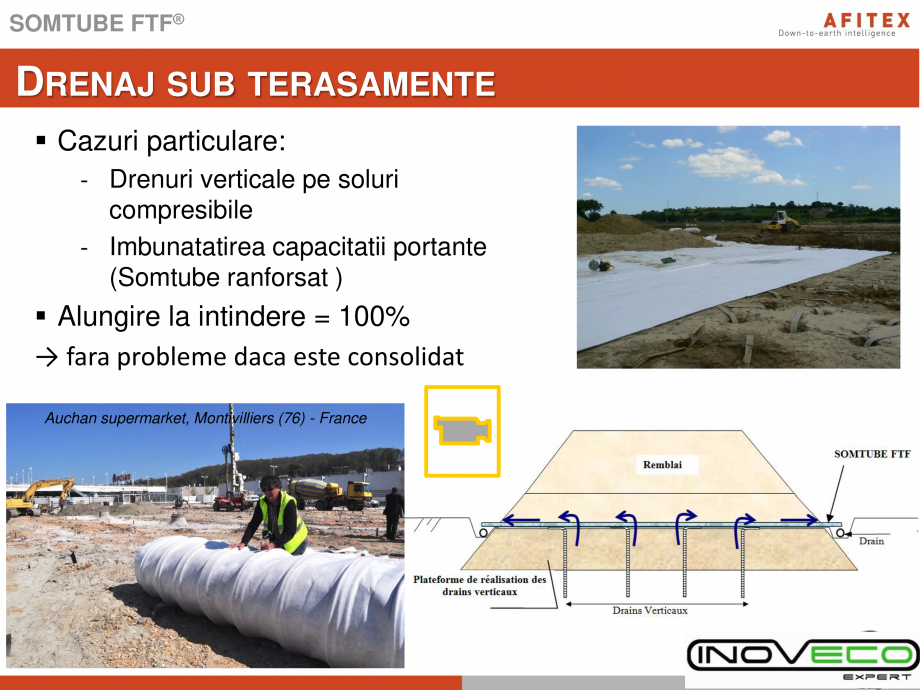 SOMTUBE FTF®

AFITEX
Down-to-earth intelligence

DRENAJ SUB TERASAMENTE

▪ Cazuri particulare:
- Drenuri verticale pe soluri compresibile
- Imbunatatirea capacitatii portante (Somtube ranforsat )

▪ Alungire la intindere = 100%
→ fara probleme daca este consolidat

Auchan supermarket, Montivilliers (76) - France

Remblai

SOMTUBE FTF

Drain

Plateforme de réalisation des drains verticaux

Drains Verticaux

INOVECO
EXPERT